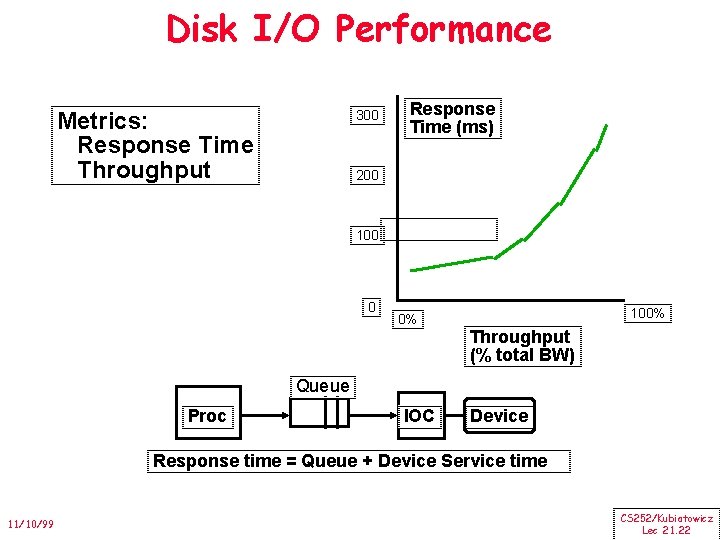 Disk I/O Performance

Metrics:
Response Time
Throughput

300
200
100
0

Response Time (ms)

0%
100%

Throughput (% total BW)

Proc
Queue
IOC
Device

Response time = Queue + Device Service time

11/10/99

CS252/Kubiatowicz
Lec 21.22